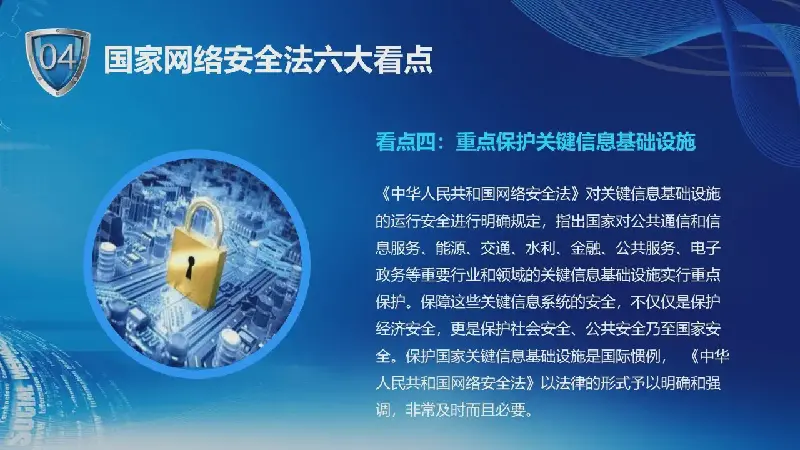 04

国家网络安全法六大看点

看点四：重点保护关键信息基础设施

《中华人民共和国网络安全法》对关键信息基础设施的运行安全进行明确规定，指出国家对公共通信和信息服务、能源、交通、水利、金融、公共服务、电子政务等重要行业和领域的关键信息基础设施实行重点保护。保障这些关键信息系统的安全，不仅仅是保护经济安全，更是保护社会安全、公共安全乃至国家安全。保护国家关键信息基础设施是国际惯例，《中华人民共和国网络安全法》以法律的形式予以明确和强调，非常及时而且必要。